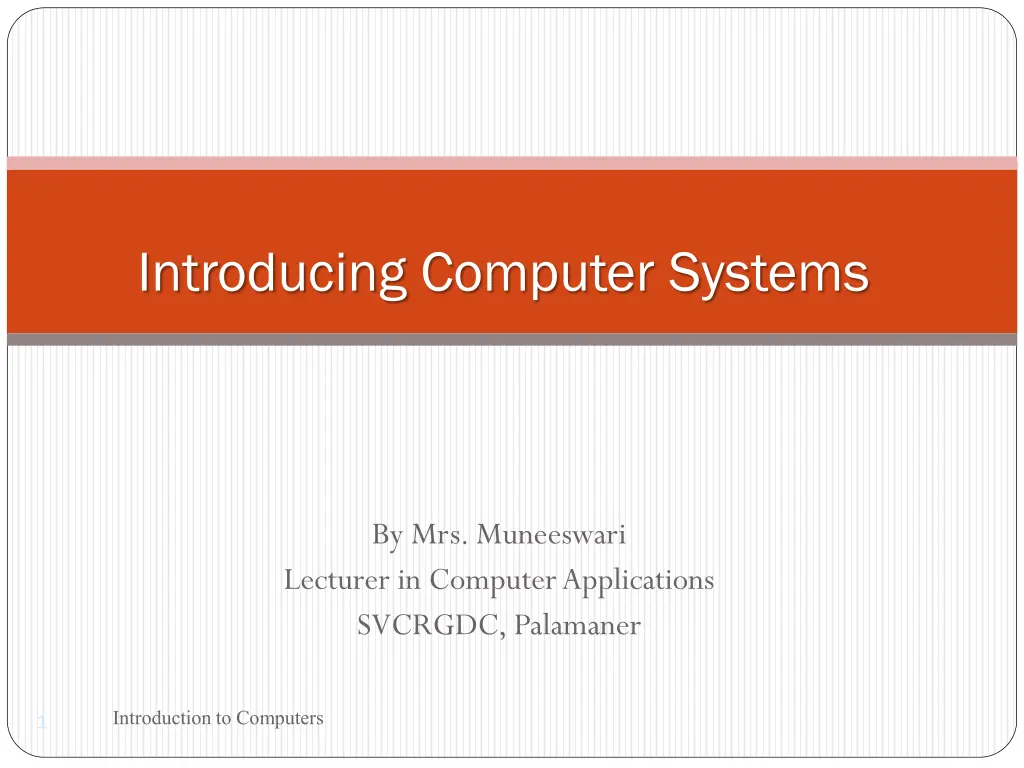 Introducing Computer Systems

By Mrs. Muneeswari
Lecturer in Computer Applications
SVCRGDC, Palamaner

1

Introduction to Computers